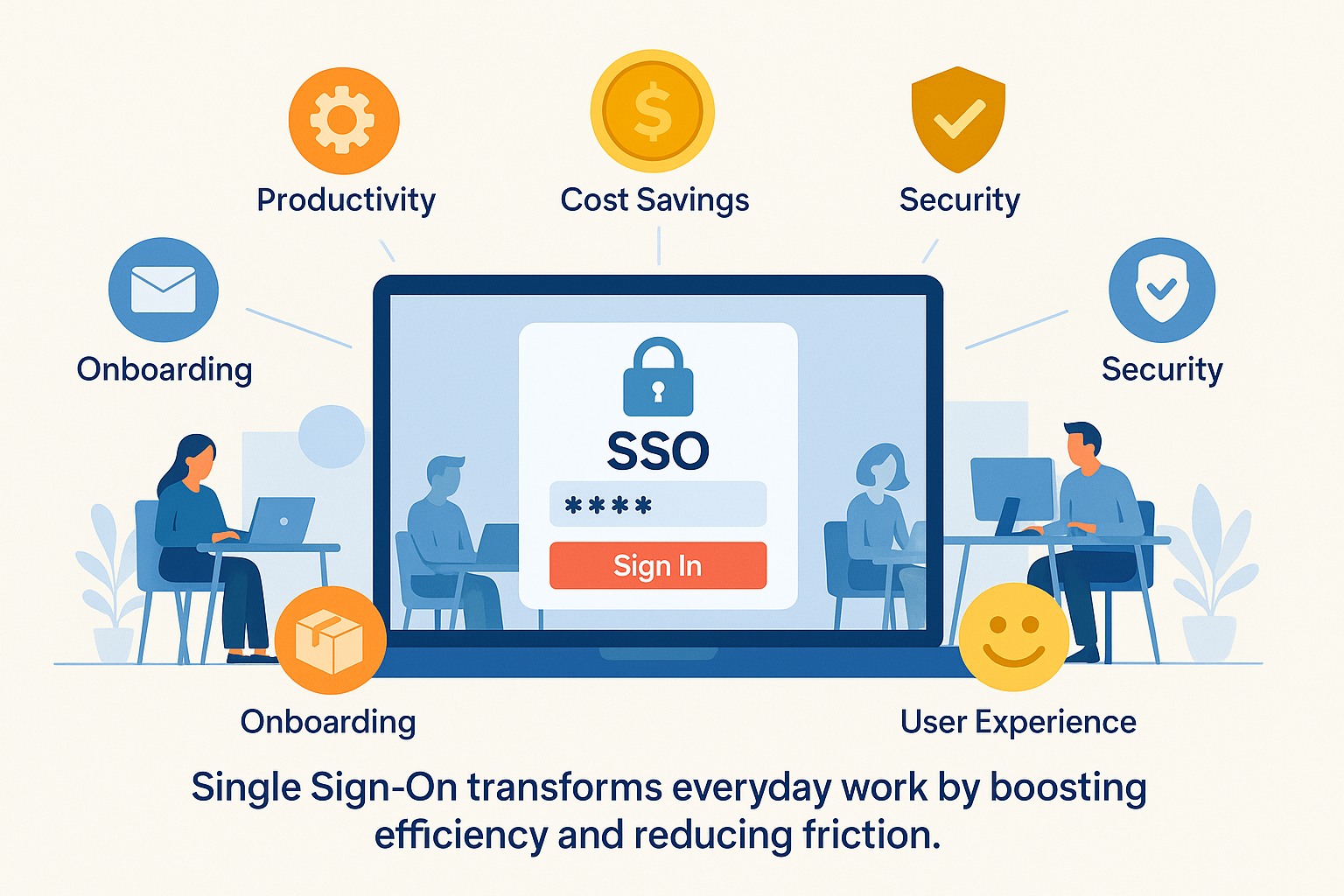 Productivity

Cost Savings

Security

Onboarding

Security

SSO

****

Sign In

Onboarding

User Experience

Single Sign-On transforms everyday work by boosting efficiency and reducing friction.